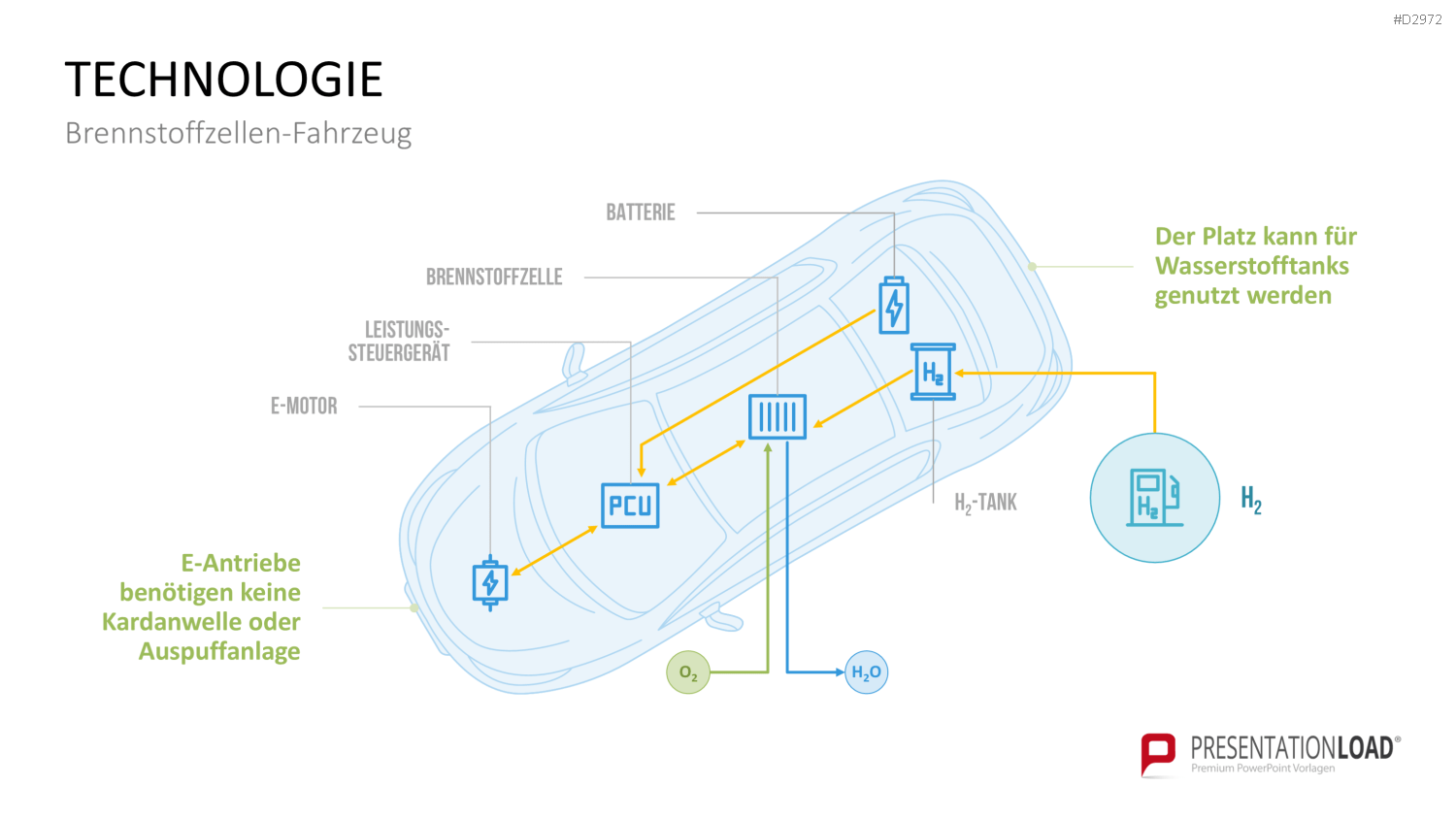 #D2972

TECHNOLOGIE

Brennstoffzellen-Fahrzeug

BATTERIE

BRENNSTOFFZELLE

LEISTUNGS-STEUERGERÄT

E-MOTOR

Der Platz kann für Wasserstofftanks genutzt werden

$H_2$

PCU

$H_2$-TANK

$H_2$

$H_2$

E-Antriebe benötigen keine Kardanwelle oder Auspuffanlage

$O_2$

$H_2O$

PRESENTATIONLOAD®
Premium PowerPoint Vorlagen